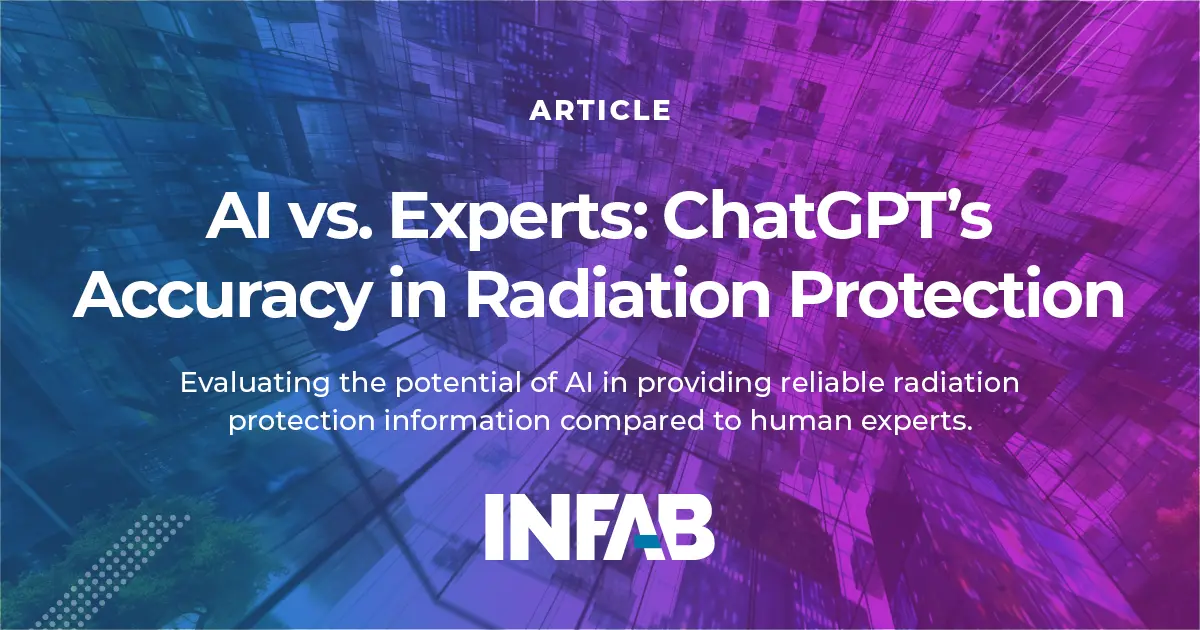 ARTICLE

AI vs. Experts: ChatGPT's Accuracy in Radiation Protection

Evaluating the potential of AI in providing reliable radiation protection information compared to human experts.

INFAB